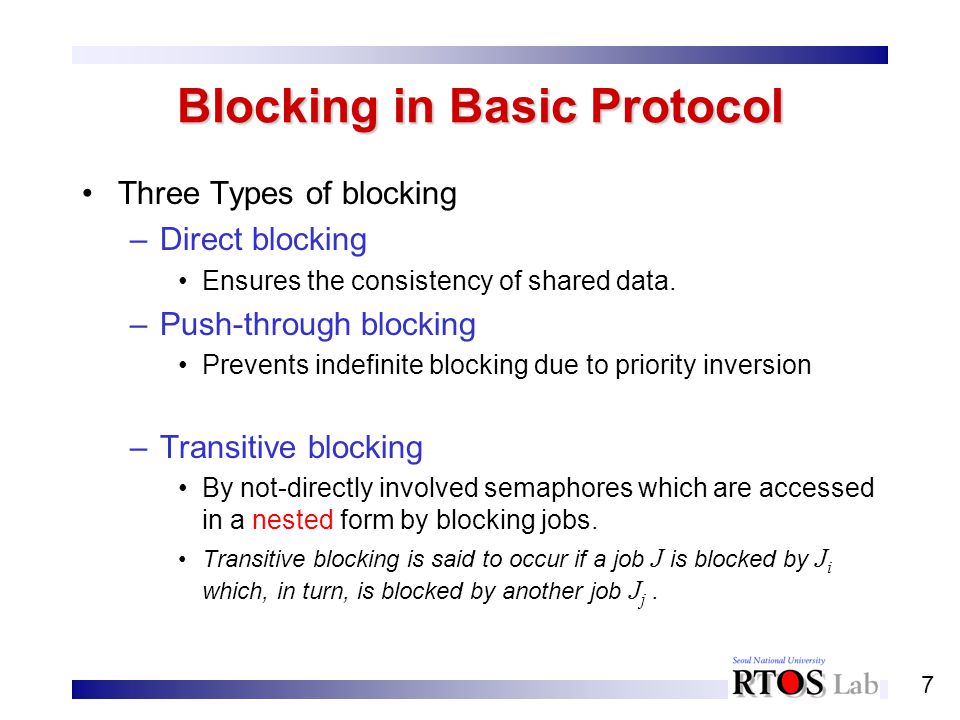 Blocking in Basic Protocol

• Three Types of blocking
 – Direct blocking
  • Ensures the consistency of shared data.
 – Push-through blocking
  • Prevents indefinite blocking due to priority inversion
 – Transitive blocking
  • By not-directly involved semaphores which are accessed in a nested form by blocking jobs.
  • Transitive blocking is said to occur if a job $J$ is blocked by $J_i$ which, in turn, is blocked by another job $J_j$ .

Seoul National University
RTOS Lab
7